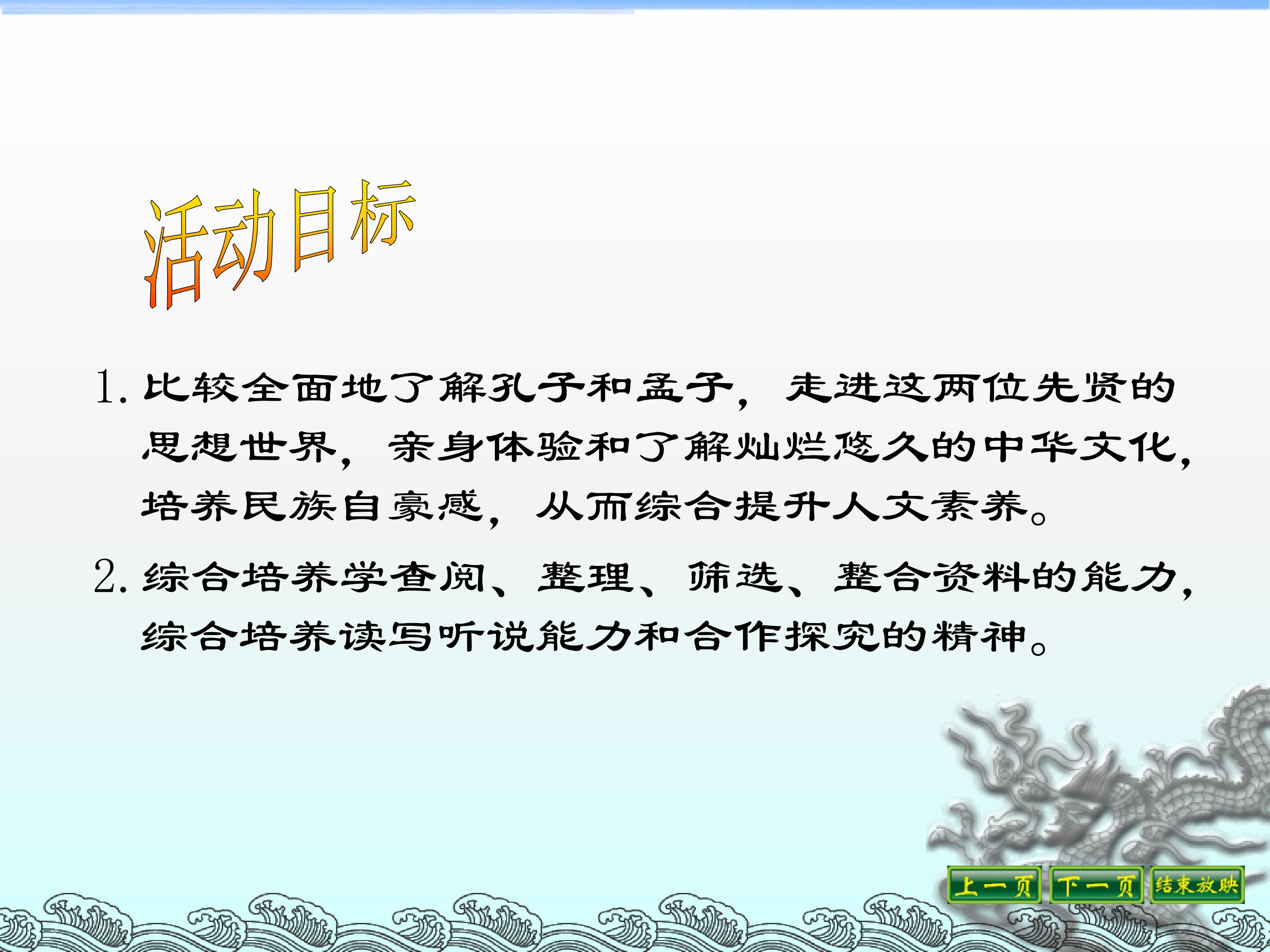 活动目标

1. 比较全面地了解孔子和孟子，走进这两位先贤的思想世界，亲身体验和了解灿烂悠久的中华文化，培养民族自豪感，从而综合提升人文素养。

2. 综合培养学查阅、整理、筛选、整合资料的能力，综合培养读写听说能力和合作探究的精神。

上一页 下一页 结束放映